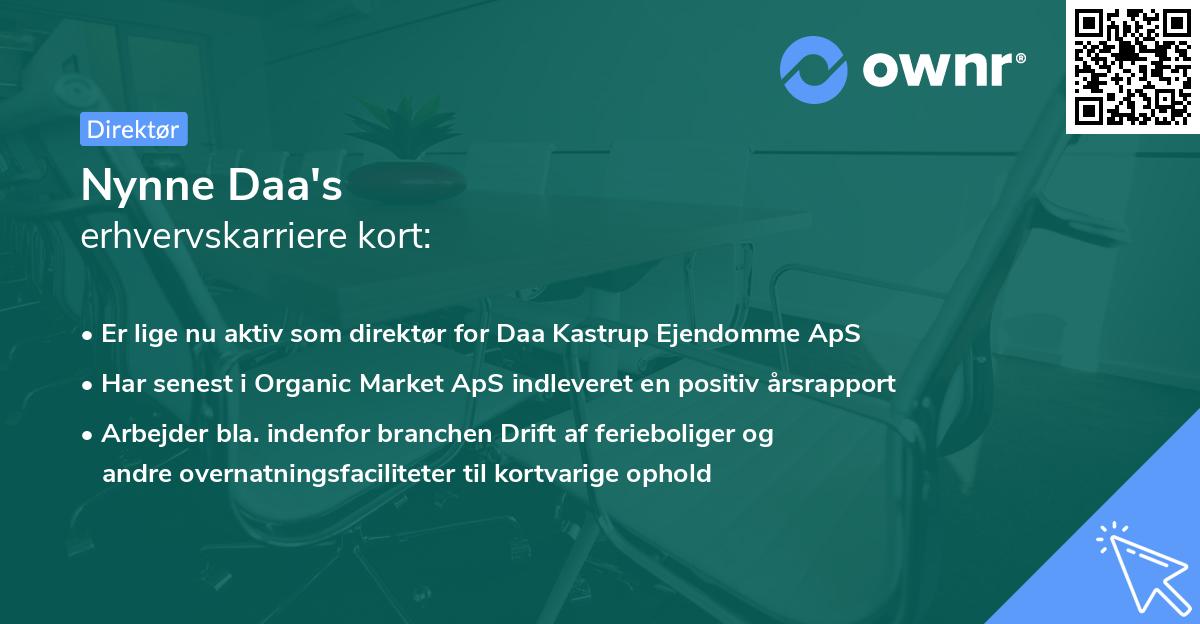 ownr®

Direktør

Nynne Daa's
erhvervskarriere kort:

• Er lige nu aktiv som direktør for Daa Kastrup Ejendomme ApS
• Har senest i Organic Market ApS indleveret en positiv årsrapport
• Arbejder bla. indenfor branchen Drift af ferieboliger og andre overnatningsfaciliteter til kortvarige ophold